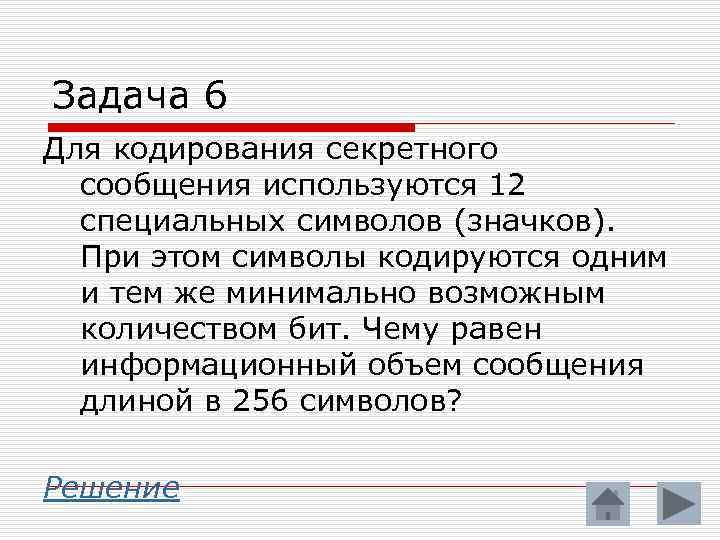 Задача 6

Для кодирования секретного сообщения используются 12 специальных символов (значков). При этом символы кодируются одним и тем же минимально возможным количеством бит. Чему равен информационный объем сообщения длиной в 256 символов?

Решение